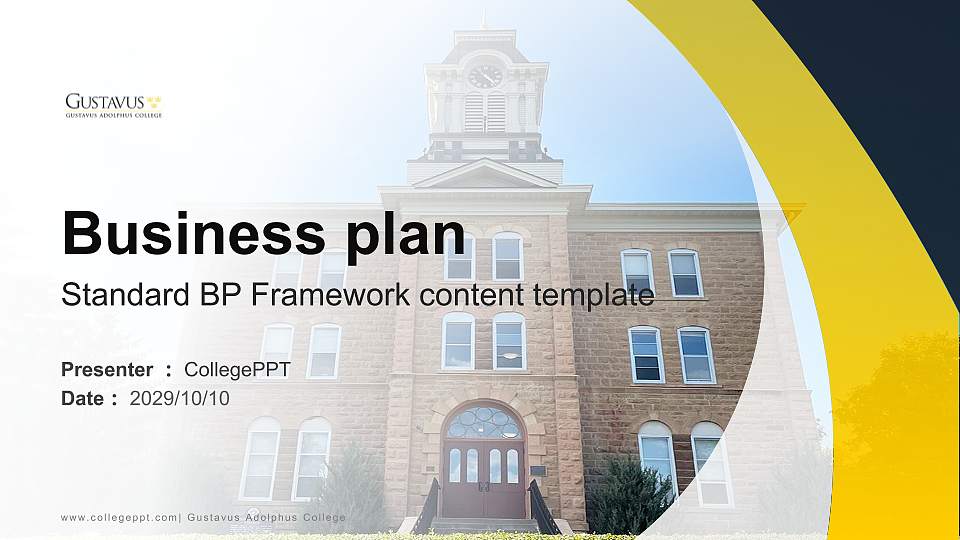 GUSTAVUS
GUSTAVUS ADOLPHUS COLLEGE

Business plan
Standard BP Framework content template

Presenter : CollegePPT
Date : 2029/10/10

www.collegeppt.com| Gustavus Adolphus College